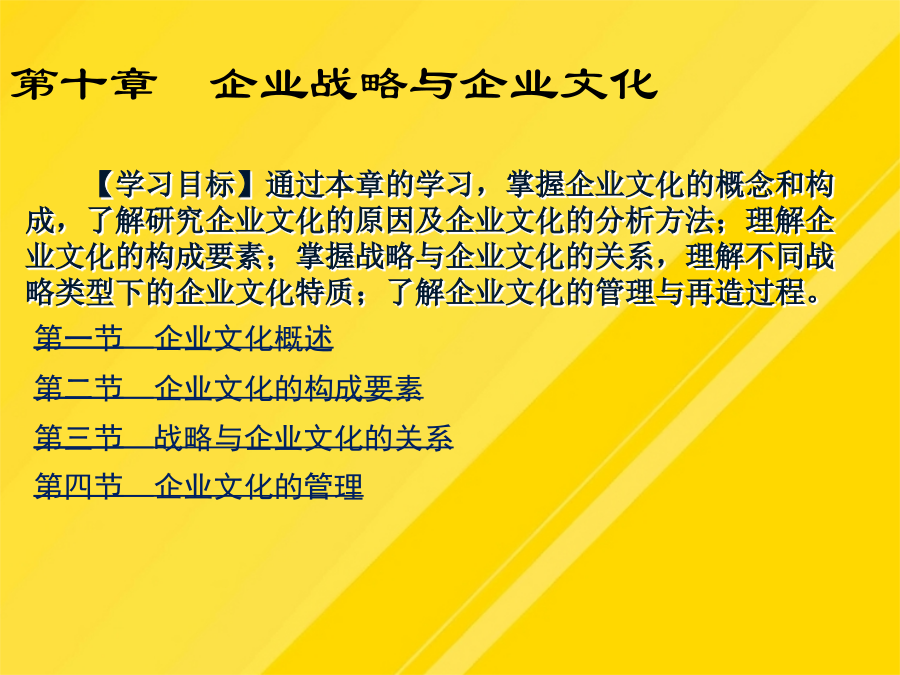 第十章　企业战略与企业文化

【学习目标】通过本章的学习，掌握企业文化的概念和构成，了解研究企业文化的原因及企业文化的分析方法；理解企业文化的构成要素；掌握战略与企业文化的关系，理解不同战略类型下的企业文化特质；了解企业文化的管理与再造过程。

第一节　企业文化概述

第二节　企业文化的构成要素

第三节　战略与企业文化的关系

第四节　企业文化的管理